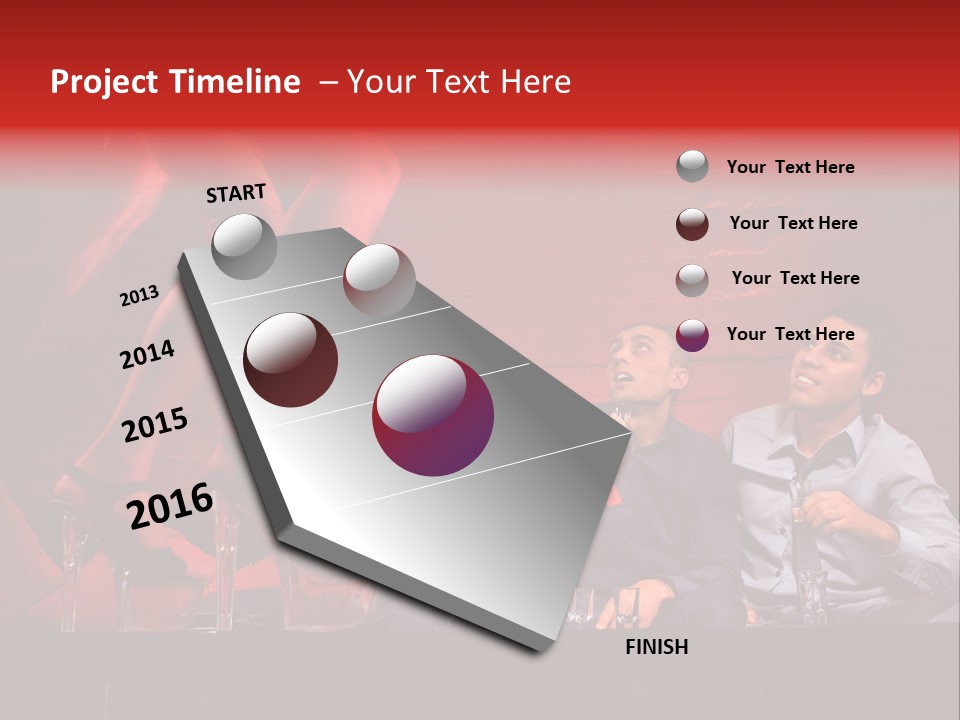 Project Timeline – Your Text Here

START

2013

2014

2015

2016

FINISH

Your Text Here

Your Text Here

Your Text Here

Your Text Here